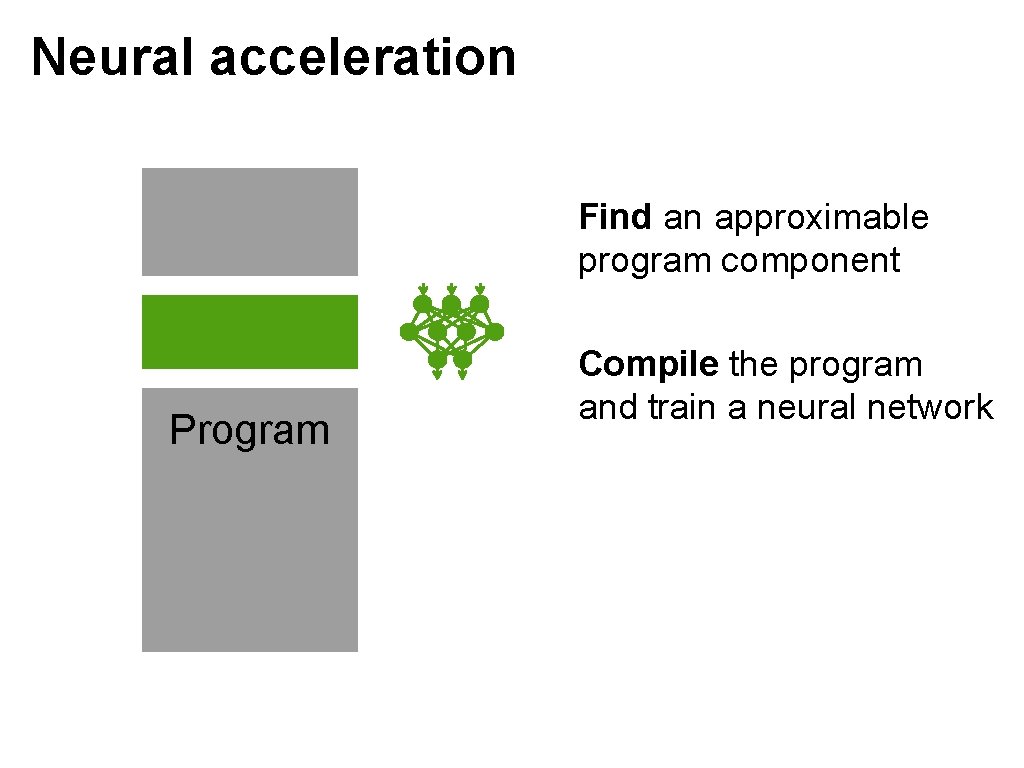 Neural acceleration

Program

Find an approximable program component

Compile the program and train a neural network